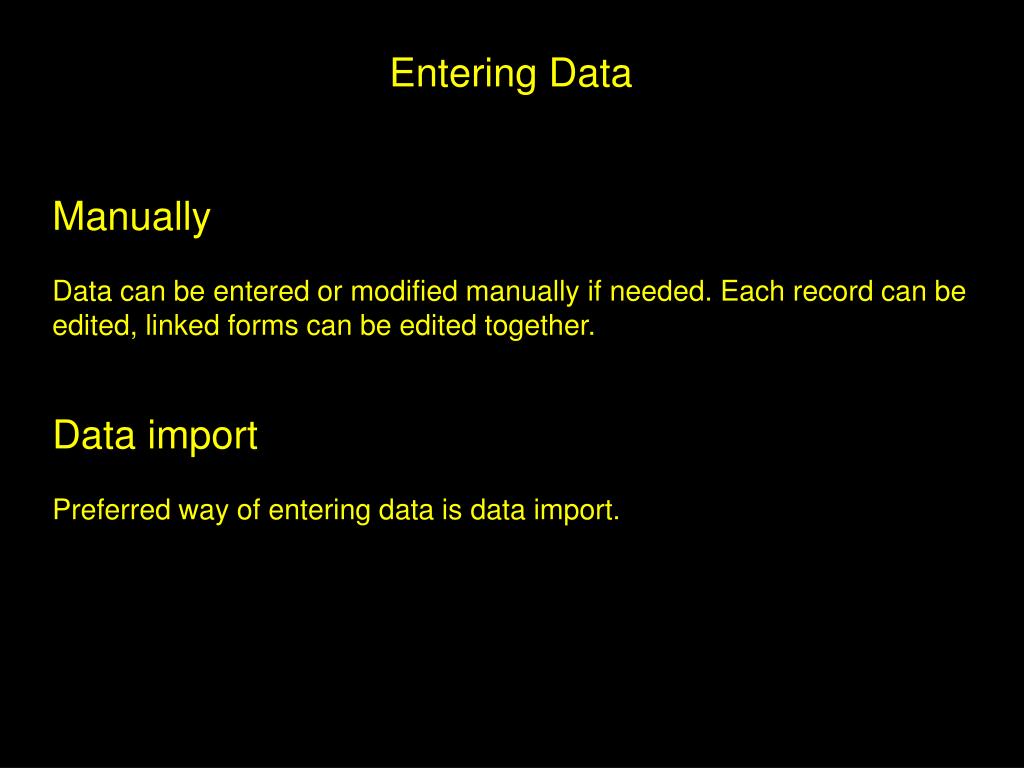 Entering Data

Manually

Data can be entered or modified manually if needed. Each record can be edited, linked forms can be edited together.

Data import

Preferred way of entering data is data import.